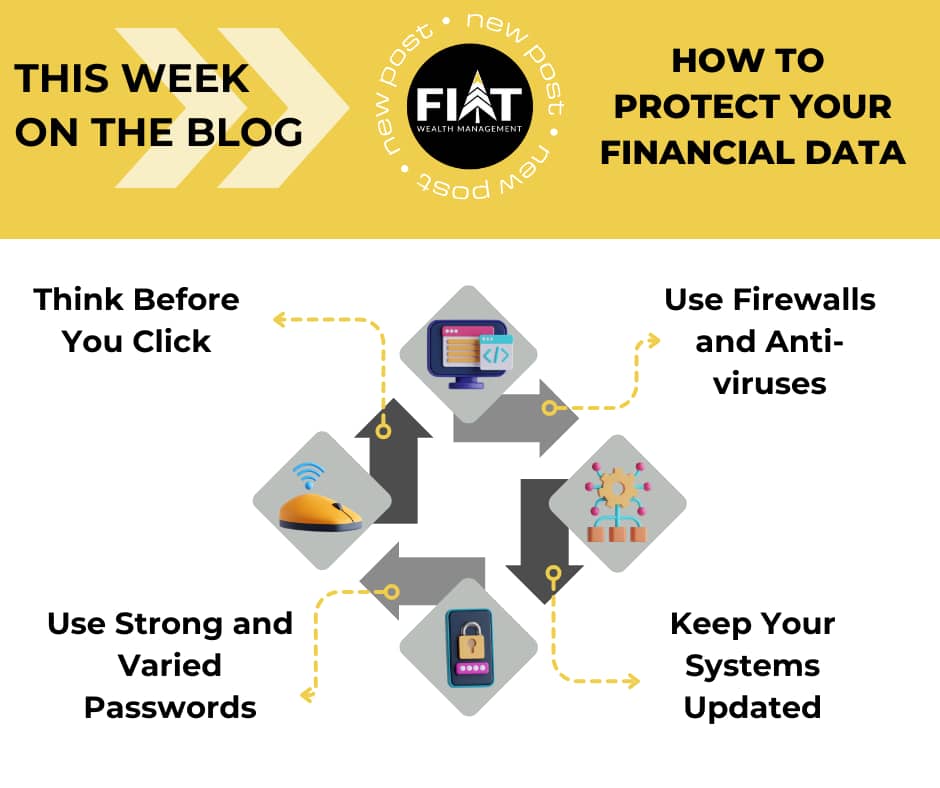 THIS WEEK ON THE BLOG

new post • new post • new post •

FIAT
WEALTH MANAGEMENT

HOW TO PROTECT YOUR FINANCIAL DATA

Think Before You Click

Use Firewalls and Anti-viruses

Use Strong and Varied Passwords

Keep Your Systems Updated